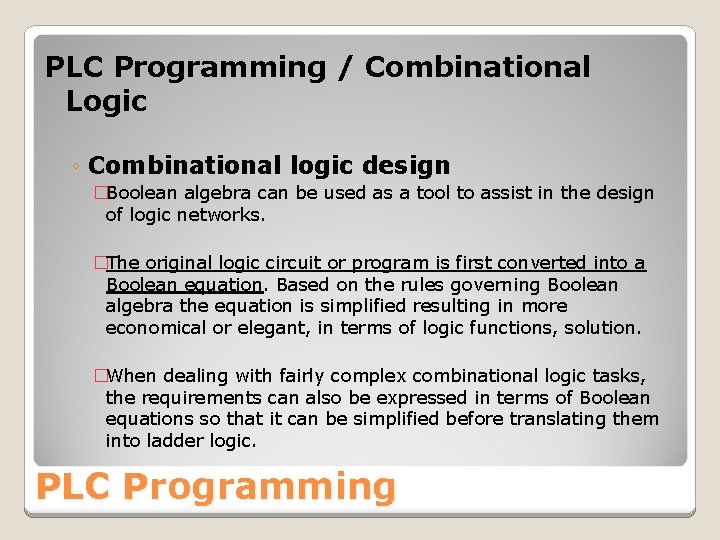 PLC Programming / Combinational Logic

◦ Combinational logic design

□Boolean algebra can be used as a tool to assist in the design of logic networks.

□The original logic circuit or program is first converted into a Boolean equation. Based on the rules governing Boolean algebra the equation is simplified resulting in more economical or elegant, in terms of logic functions, solution.

□When dealing with fairly complex combinational logic tasks, the requirements can also be expressed in terms of Boolean equations so that it can be simplified before translating them into ladder logic.

PLC Programming